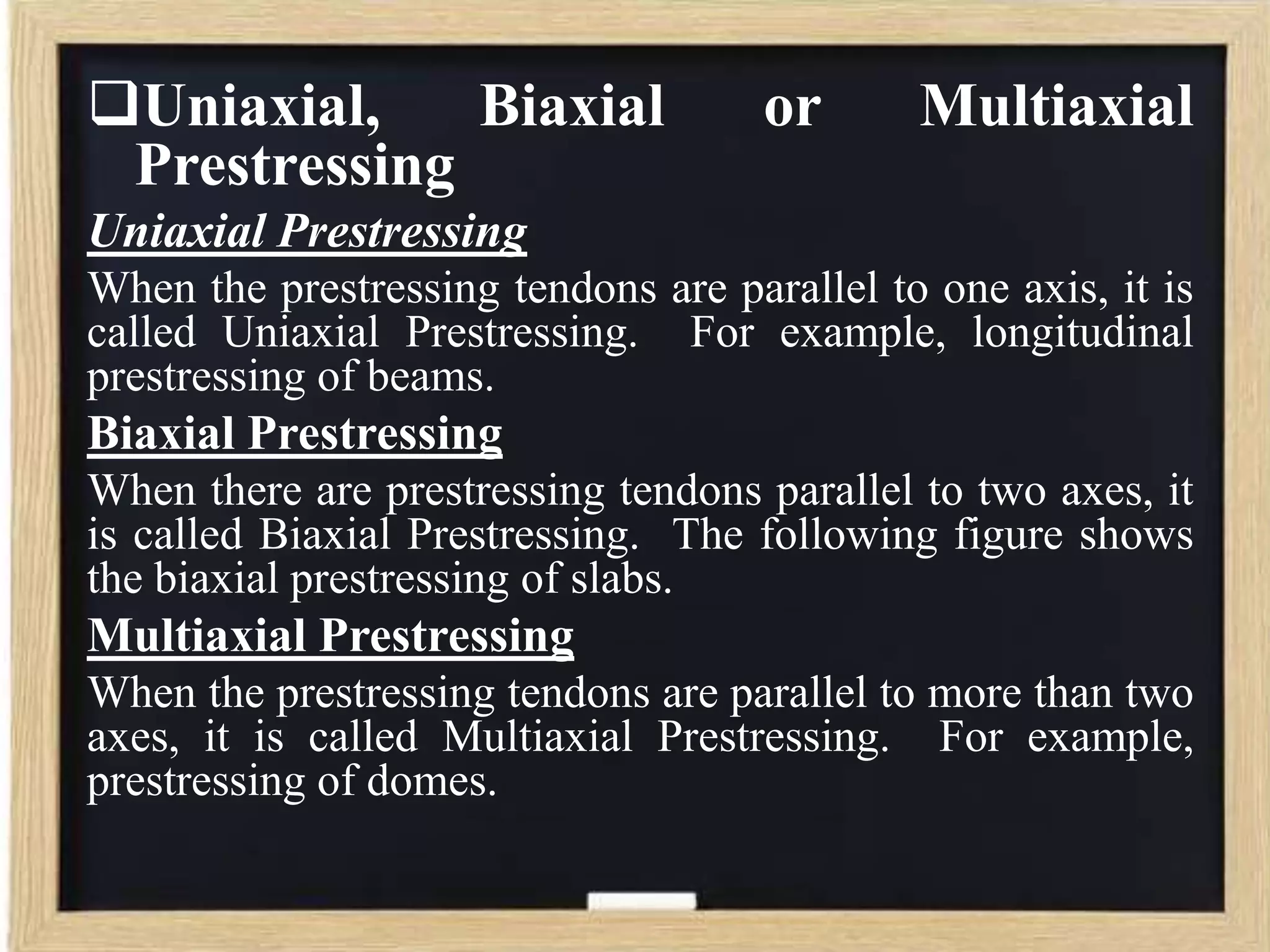 ❑Uniaxial, Biaxial or Multiaxial Prestressing

Uniaxial Prestressing

When the prestressing tendons are parallel to one axis, it is called Uniaxial Prestressing. For example, longitudinal prestressing of beams.

Biaxial Prestressing

When there are prestressing tendons parallel to two axes, it is called Biaxial Prestressing. The following figure shows the biaxial prestressing of slabs.

Multiaxial Prestressing

When the prestressing tendons are parallel to more than two axes, it is called Multiaxial Prestressing. For example, prestressing of domes.